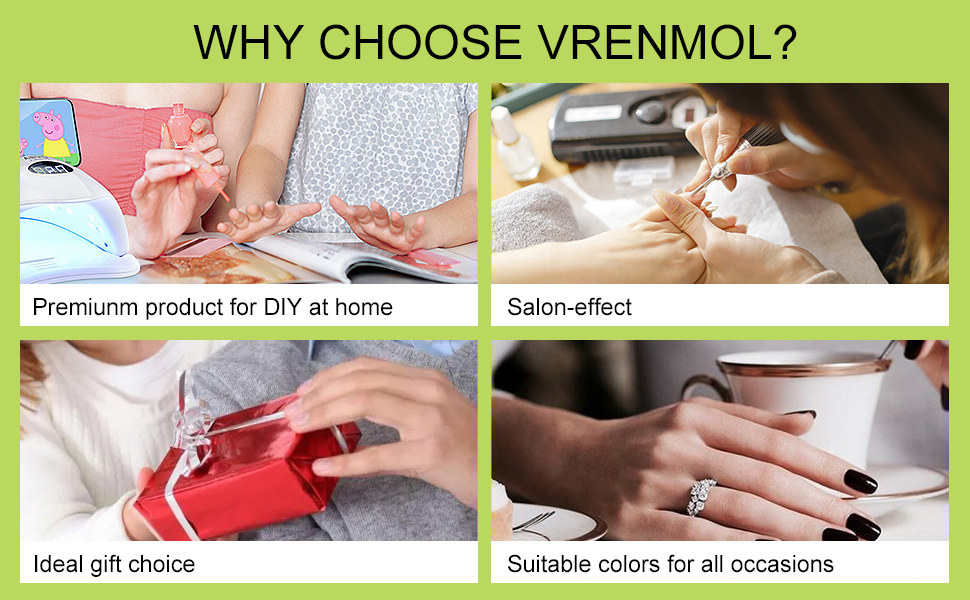 WHY CHOOSE VRENMOL?

Premiunm product for DIY at home

Salon-effect

Ideal gift choice

Suitable colors for all occasions